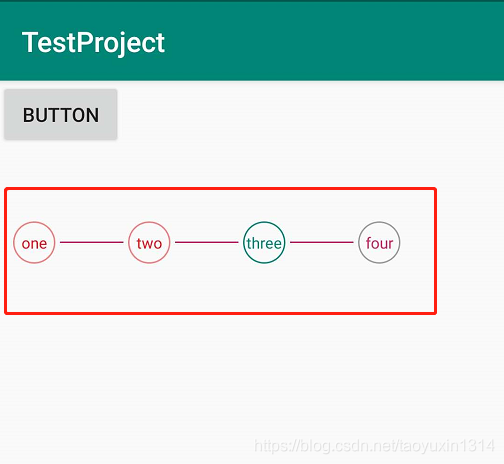 TestProject

BUTTON

one two three four

https://blog.csdn.net/taoyuxin1314